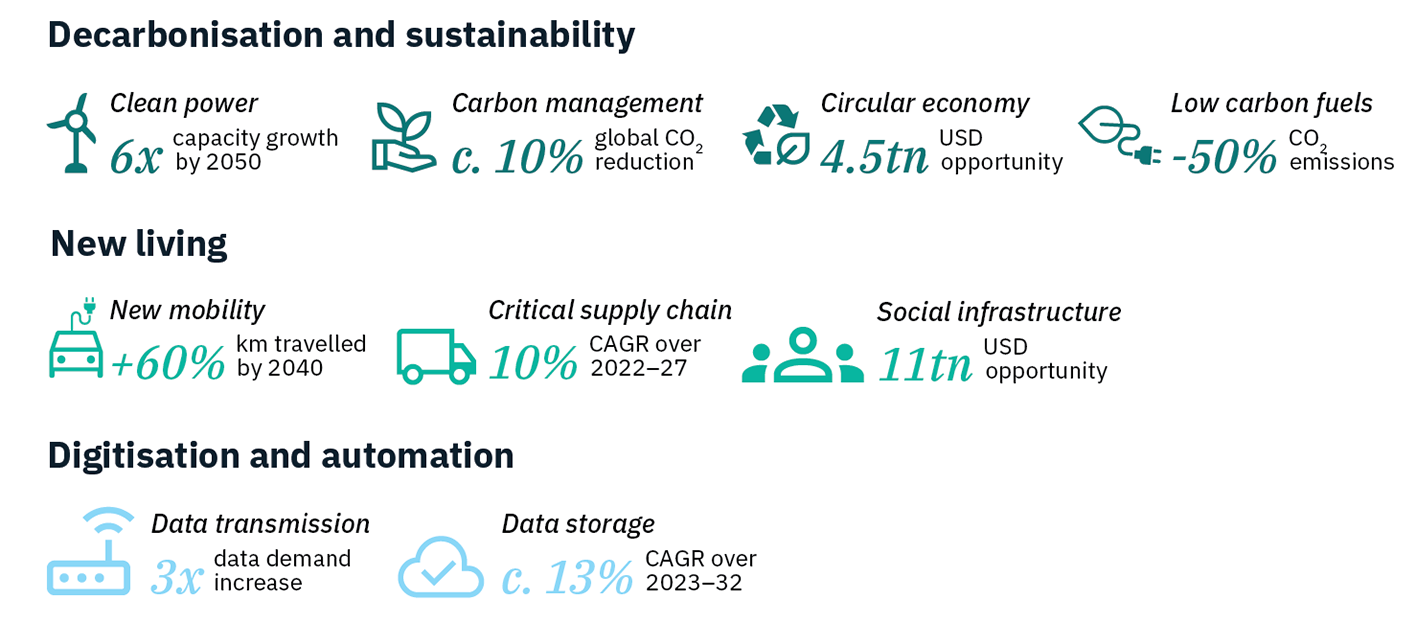 Decarbonisation and sustainability

Clean power
6x capacity growth by 2050

Carbon management
c. 10% global $CO_2$ reduction

Circular economy
4.5tn USD opportunity

Low carbon fuels
-50% $CO_2$ emissions

New living

New mobility
+60% km travelled by 2040

Critical supply chain
10% CAGR over 2022–27

Social infrastructure
11tn USD opportunity

Digitisation and automation

Data transmission
3x data demand increase

Data storage
c. 13% CAGR over 2023–32